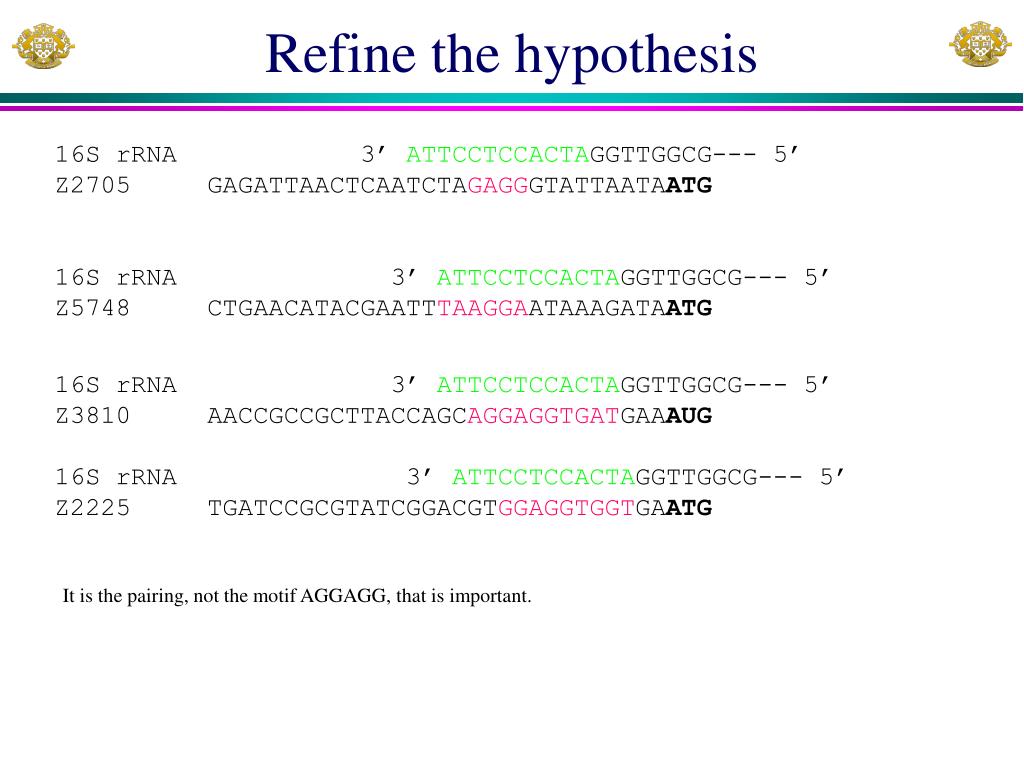 Refine the hypothesis

16S rRNA 3’ ATTCCTCCACTAGGTTGGCG--- 5’
Z2705 GAGATTAACTCAATCTAGAGGGTATTAATAATG

16S rRNA 3’ ATTCCTCCACTAGGTTGGCG--- 5’
Z5748 CTGAACATACGAATTTAAGGAATAAAGATAATG

16S rRNA 3’ ATTCCTCCACTAGGTTGGCG--- 5’
Z3810 AACCGCCGCTTACCAGCAGGAGGTGATGAAAUG

16S rRNA 3’ ATTCCTCCACTAGGTTGGCG--- 5’
Z2225 TGATCCGCGTATCGGACGTGGAGGTGGTGAATG

It is the pairing, not the motif AGGAGG, that is important.